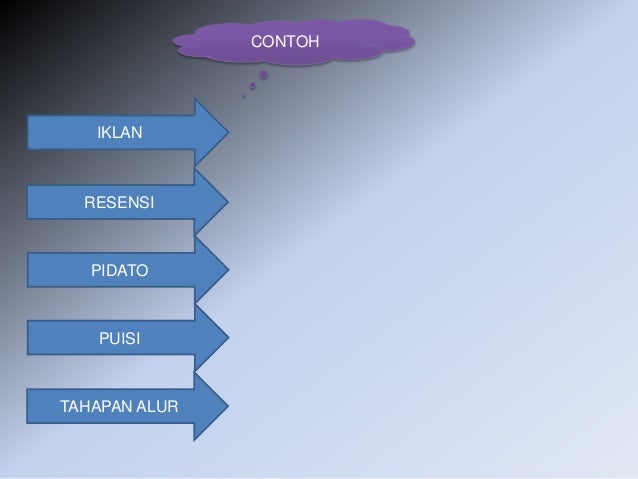 CONTOH

IKLAN

RESENSI

PIDATO

PUISI

TAHAPAN ALUR